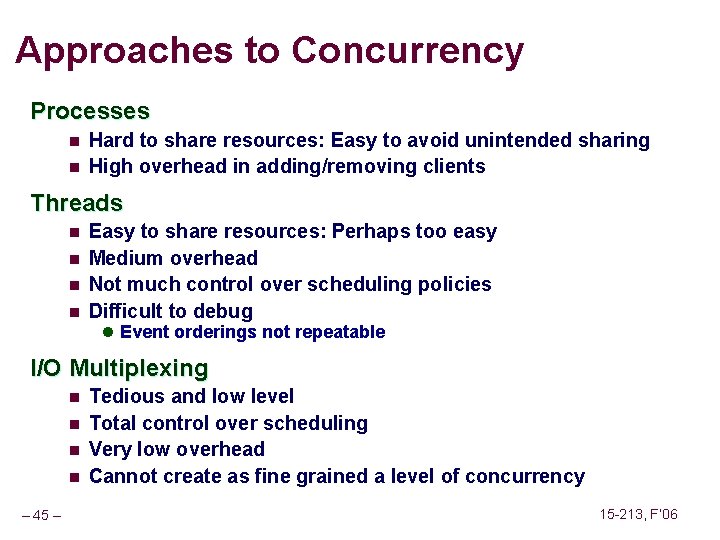 Approaches to Concurrency

Processes

- Hard to share resources: Easy to avoid unintended sharing
- High overhead in adding/removing clients

Threads

- Easy to share resources: Perhaps too easy
- Medium overhead
- Not much control over scheduling policies
- Difficult to debug
  - Event orderings not repeatable

I/O Multiplexing

- Tedious and low level
- Total control over scheduling
- Very low overhead
- Cannot create as fine grained a level of concurrency

– 45 –

15-213, F'06